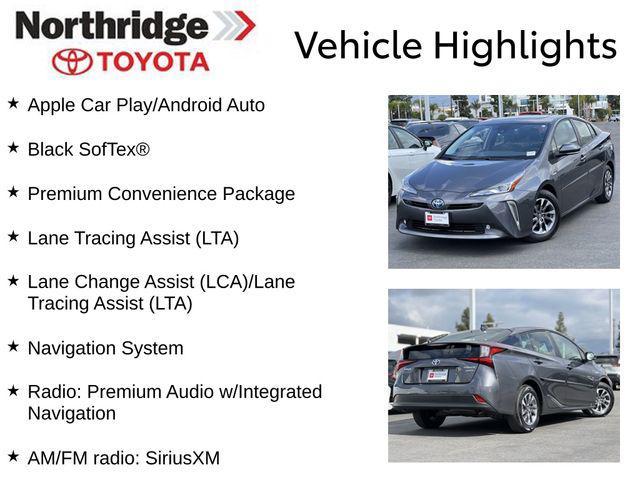 Northridge
TOYOTA

Vehicle Highlights

★ Apple Car Play/Android Auto

★ Black SofTex®

★ Premium Convenience Package

★ Lane Tracing Assist (LTA)

★ Lane Change Assist (LCA)/Lane Tracing Assist (LTA)

★ Navigation System

★ Radio: Premium Audio w/Integrated Navigation

★ AM/FM radio: SiriusXM